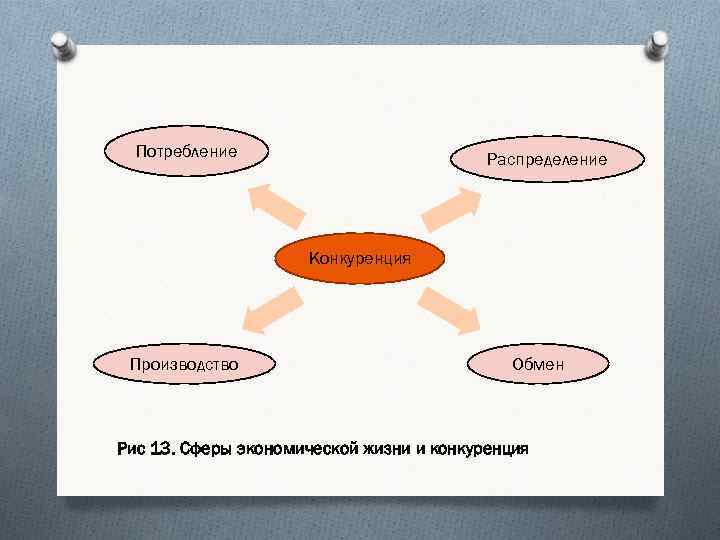 Потребление

Распределение

Конкуренция

Производство

Обмен

Рис 13. Сферы экономической жизни и конкуренция